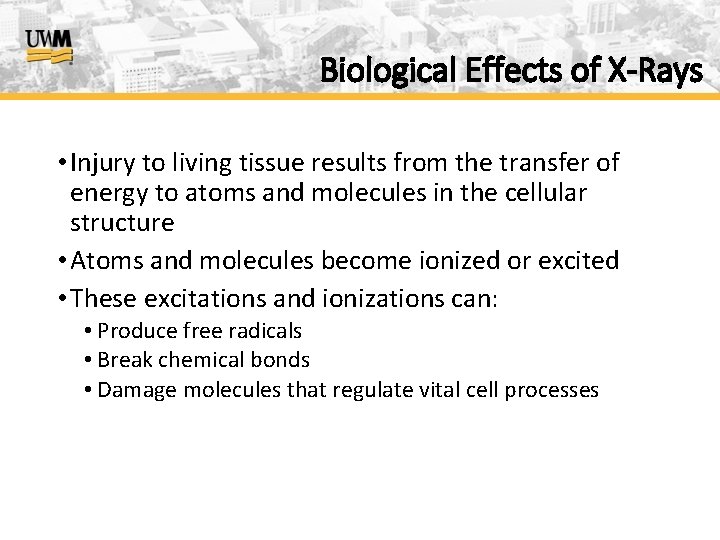 UWM

Biological Effects of X-Rays

• Injury to living tissue results from the transfer of energy to atoms and molecules in the cellular structure
• Atoms and molecules become ionized or excited
• These excitations and ionizations can:
  • Produce free radicals
  • Break chemical bonds
  • Damage molecules that regulate vital cell processes